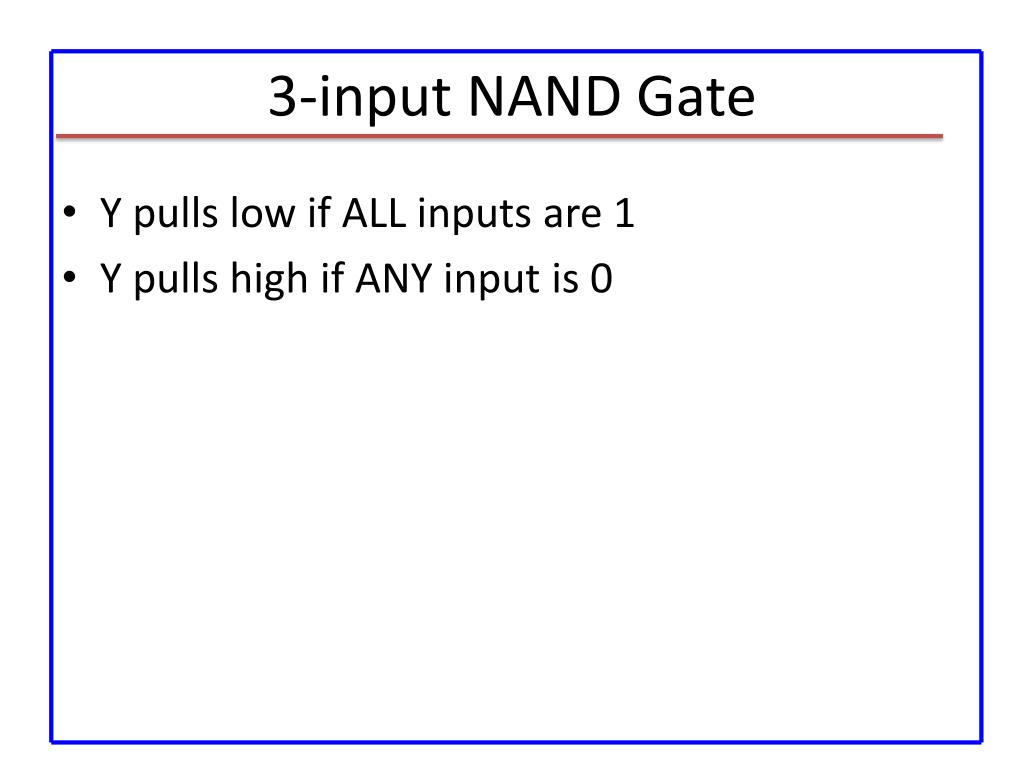 3-input NAND Gate

• Y pulls low if ALL inputs are 1
• Y pulls high if ANY input is 0